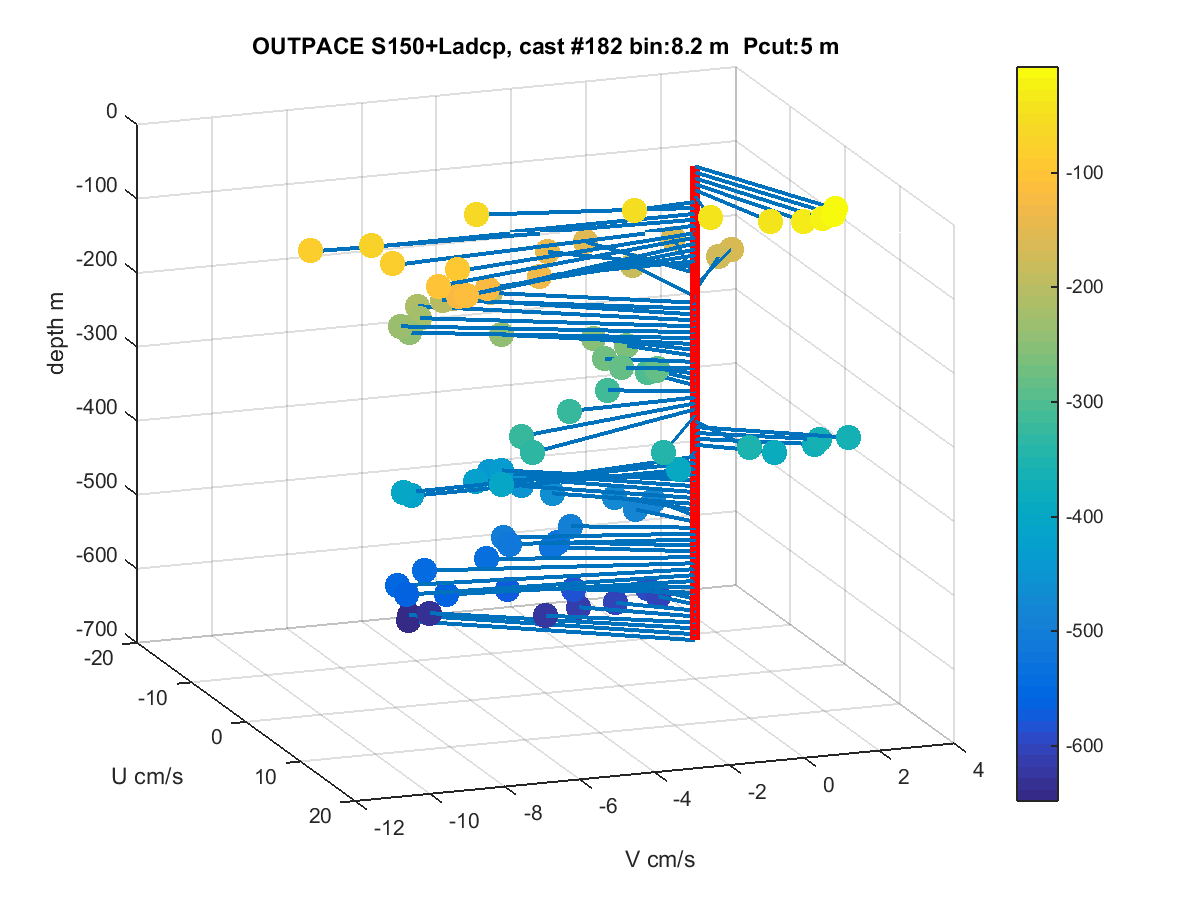 OUTPACE S150+Ladcp, cast #182 bin:8.2 m  Pcut:5 m

0
-100
-200
-300
-400
-500
-600
-700
depth m

-20
-10
0
10
20
U cm/s

-12
-10
-8
-6
-4
-2
0
2
4
V cm/s

-100
-200
-300
-400
-500
-600